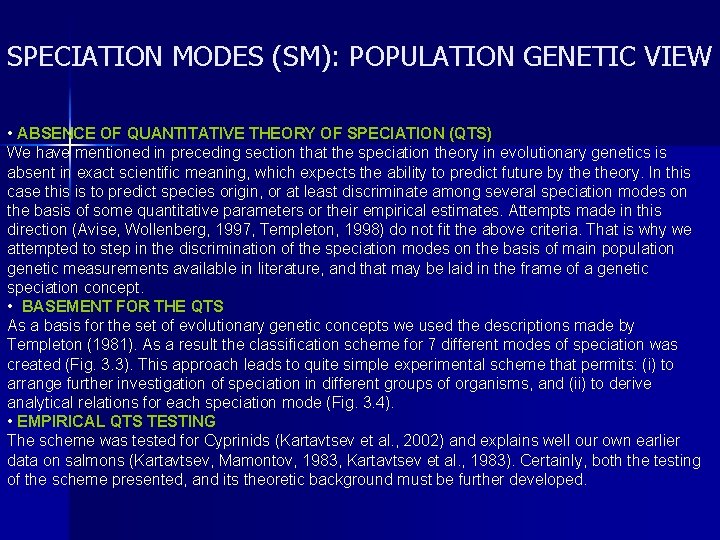 SPECIATION MODES (SM): POPULATION GENETIC VIEW

• ABSENCE OF QUANTITATIVE THEORY OF SPECIATION (QTS)
We have mentioned in preceding section that the speciation theory in evolutionary genetics is absent in exact scientific meaning, which expects the ability to predict future by the theory. In this case this is to predict species origin, or at least discriminate among several speciation modes on the basis of some quantitative parameters or their empirical estimates. Attempts made in this direction (Avise, Wollenberg, 1997, Templeton, 1998) do not fit the above criteria. That is why we attempted to step in the discrimination of the speciation modes on the basis of main population genetic measurements available in literature, and that may be laid in the frame of a genetic speciation concept.
• BASEMENT FOR THE QTS
As a basis for the set of evolutionary genetic concepts we used the descriptions made by Templeton (1981). As a result the classification scheme for 7 different modes of speciation was created (Fig. 3.3). This approach leads to quite simple experimental scheme that permits: (i) to arrange further investigation of speciation in different groups of organisms, and (ii) to derive analytical relations for each speciation mode (Fig. 3.4).
• EMPIRICAL QTS TESTING
The scheme was tested for Cyprinids (Kartavtsev et al., 2002) and explains well our own earlier data on salmons (Kartavtsev, Mamontov, 1983, Kartavtsev et al., 1983). Certainly, both the testing of the scheme presented, and its theoretic background must be further developed.